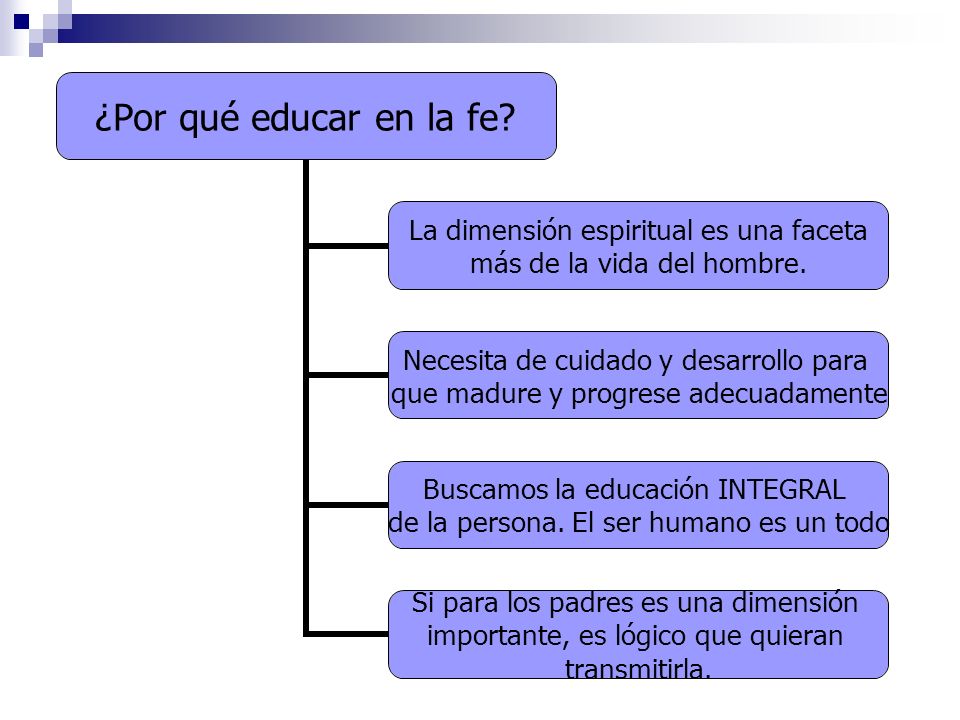 ¿Por qué educar en la fe?

La dimensión espiritual es una faceta más de la vida del hombre.

Necesita de cuidado y desarrollo para que madure y progrese adecuadamente

Buscamos la educación INTEGRAL de la persona. El ser humano es un todo

Si para los padres es una dimensión importante, es lógico que quieran transmitirla.